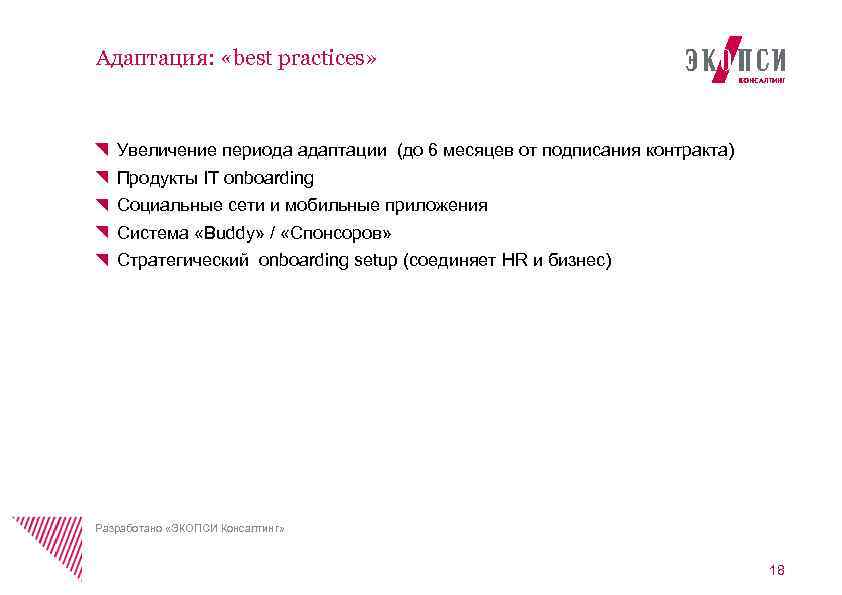 Адаптация: «best practices»

ЭКОПСИ
КОНСАЛТИНГ

Увеличение периода адаптации (до 6 месяцев от подписания контракта)
Продукты IT onboarding
Социальные сети и мобильные приложения
Система «Buddy» / «Спонсоров»
Стратегический onboarding setup (соединяет HR и бизнес)

Разработано «ЭКОПСИ Консалтинг»

18